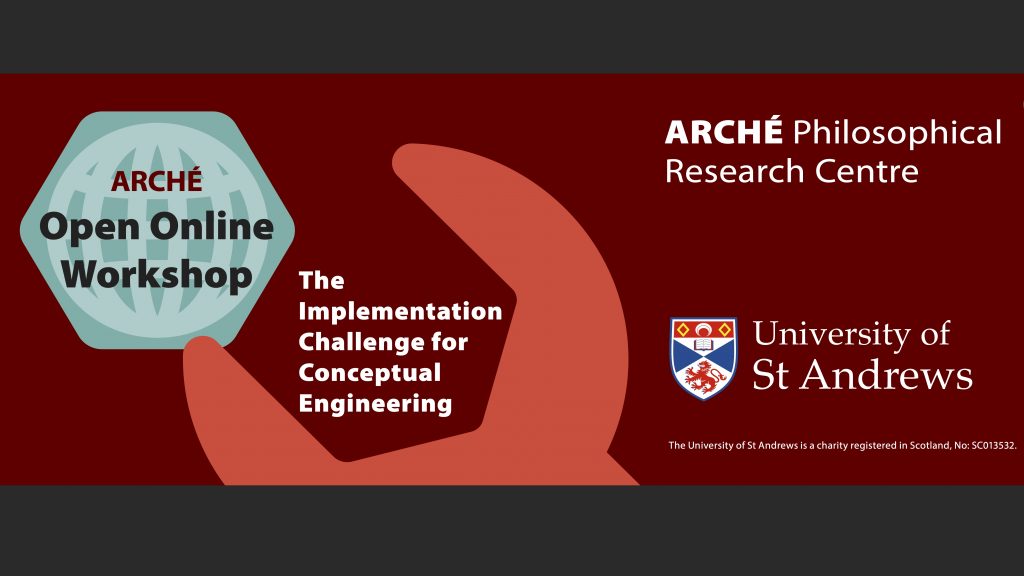 ARCHÉ
Open Online Workshop

The Implementation Challenge for Conceptual Engineering

ARCHÉ Philosophical Research Centre

University of St Andrews

The University of St Andrews is a charity registered in Scotland, No: SC013532.